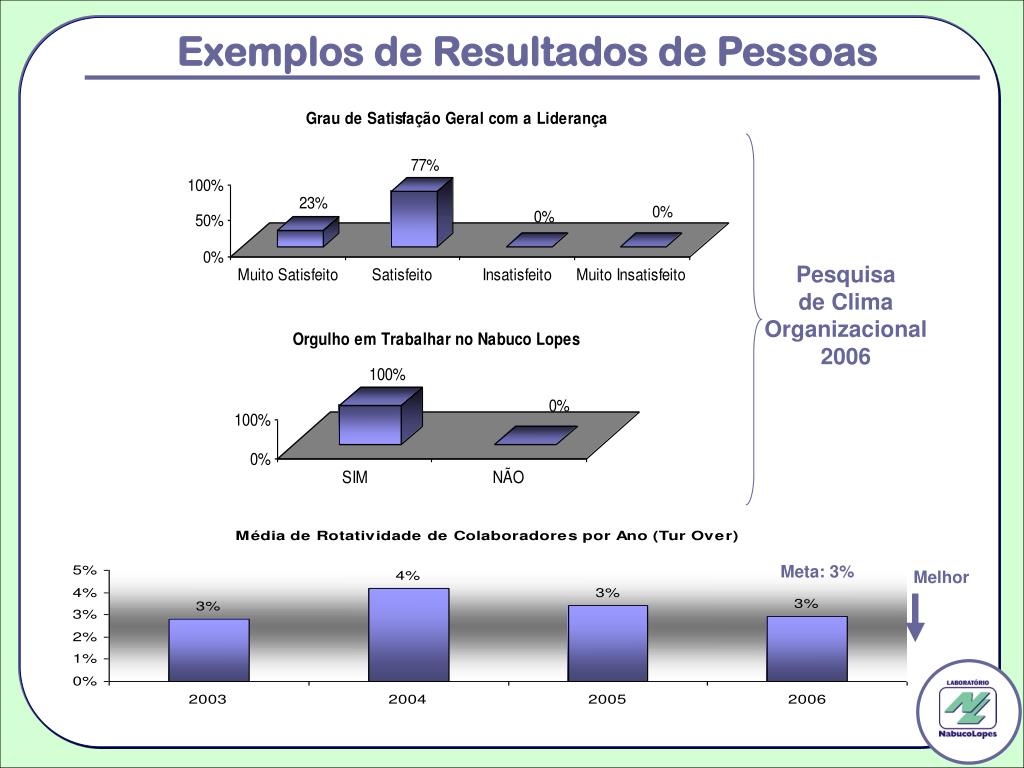 Exemplos de Resultados de Pessoas

Grau de Satisfação Geral com a Liderança

100%
50%
0%

23%
77%
0%
0%

Muito Satisfeito
Satisfeito
Insatisfeito
Muito Insatisfeito

Orgulho em Trabalhar no Nabuco Lopes

100%
0%

100%
0%

SIM
NÃO

Pesquisa de Clima Organizacional 2006

Média de Rotatividade de Colaboradores por Ano (Tur Over)

5%
4%
3%
2%
1%
0%

3%
4%
3%
3%

2003
2004
2005
2006

Meta: 3%

Melhor

LABORATÓRIO
NabucoLopes